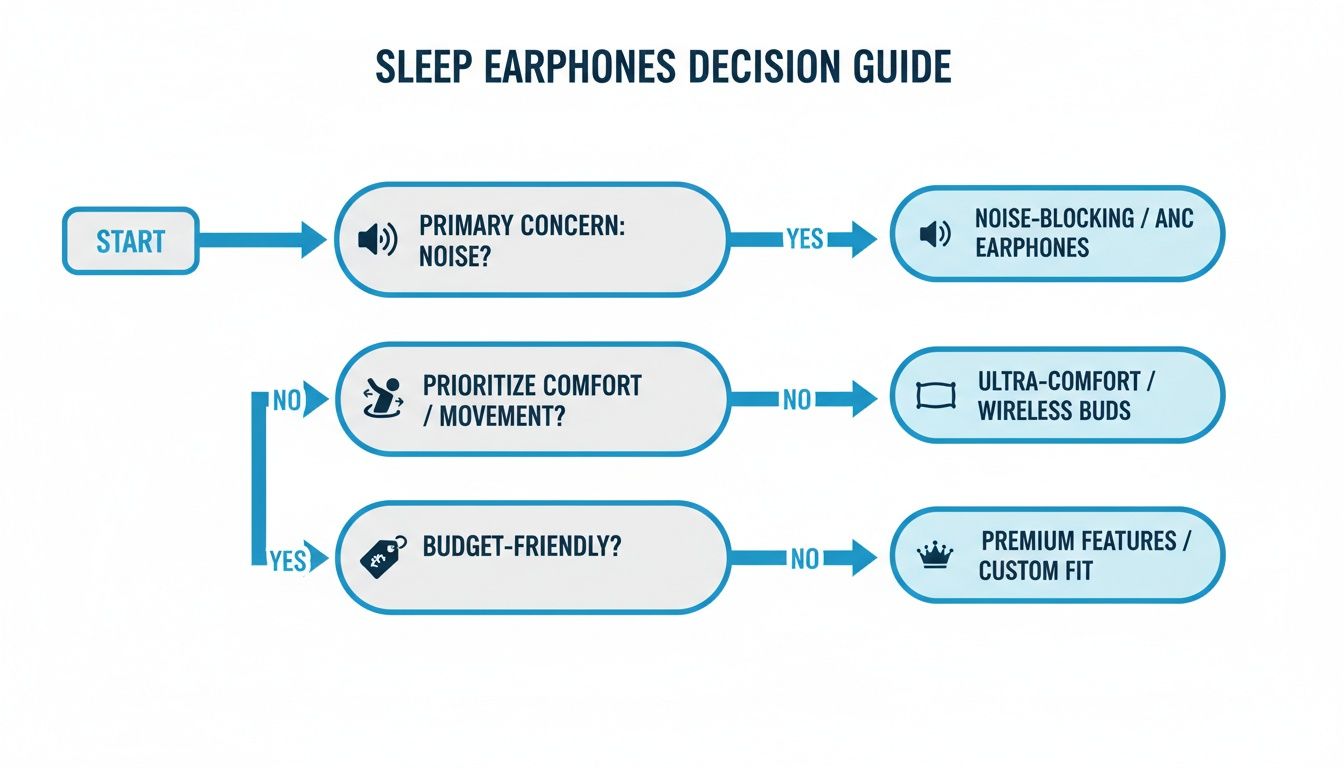 SLEEP EARPHONES DECISION GUIDE

START

PRIMARY CONCERN: NOISE?

YES

NOISE-BLOCKING / ANC EARPHONES

NO

PRIORITIZE COMFORT / MOVEMENT?

NO

ULTRA-COMFORT / WIRELESS BUDS

YES

BUDGET-FRIENDLY?

NO

PREMIUM FEATURES / CUSTOM FIT